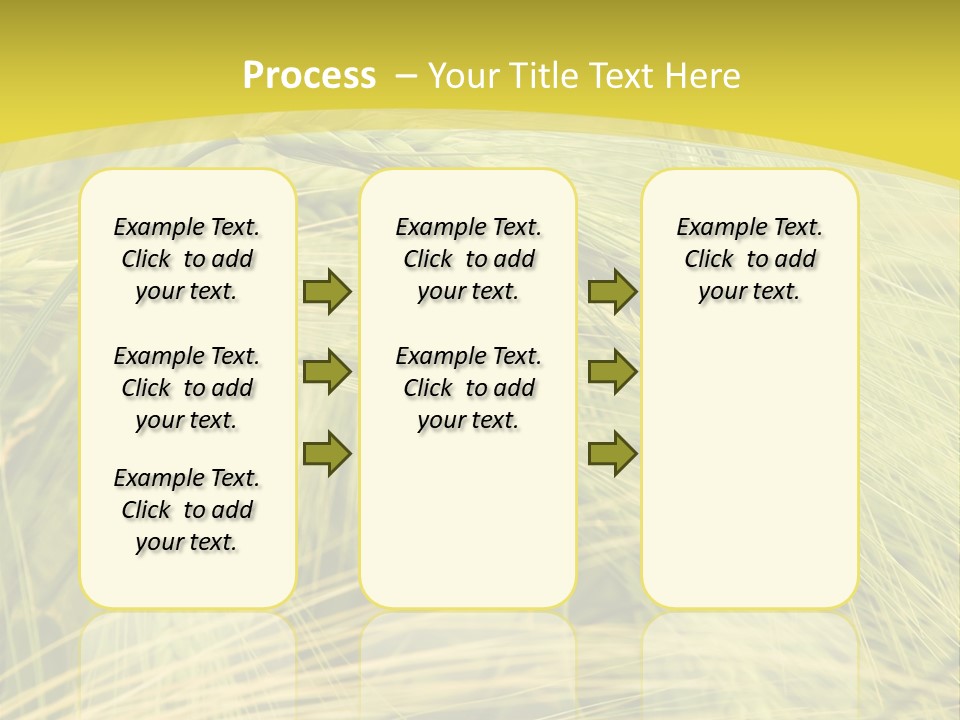 Process – Your Title Text Here

Example Text. Click to add your text.

Example Text. Click to add your text.

Example Text. Click to add your text.

Example Text. Click to add your text.

Example Text. Click to add your text.

Example Text. Click to add your text.